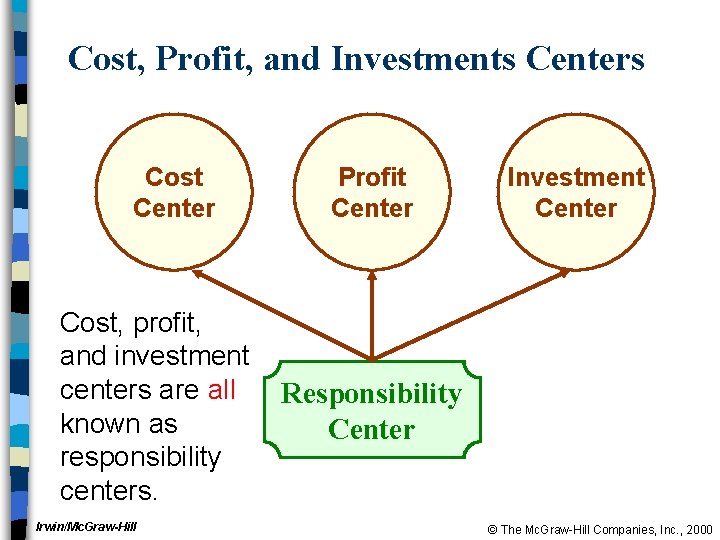 Cost, Profit, and Investments Centers

Cost Center

Profit Center

Investment Center

Cost, profit, and investment centers are all known as responsibility centers.

Responsibility Center

Irwin/McGraw-Hill

© The McGraw-Hill Companies, Inc., 2000